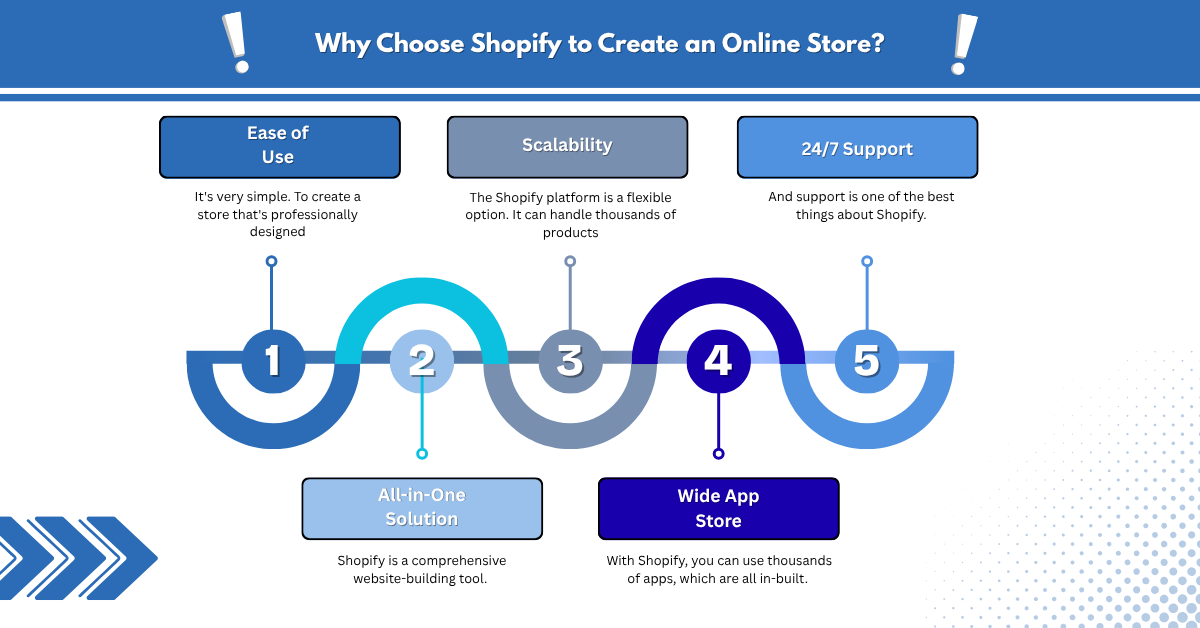 Why Choose Shopify to Create an Online Store?

Ease of Use

It's very simple. To create a store that's professionally designed

Scalability

The Shopify platform is a flexible option. It can handle thousands of products

24/7 Support

And support is one of the best things about Shopify.

1

2

3

4

5

All-in-One Solution

Shopify is a comprehensive website-building tool.

Wide App Store

With Shopify, you can use thousands of apps, which are all in-built.